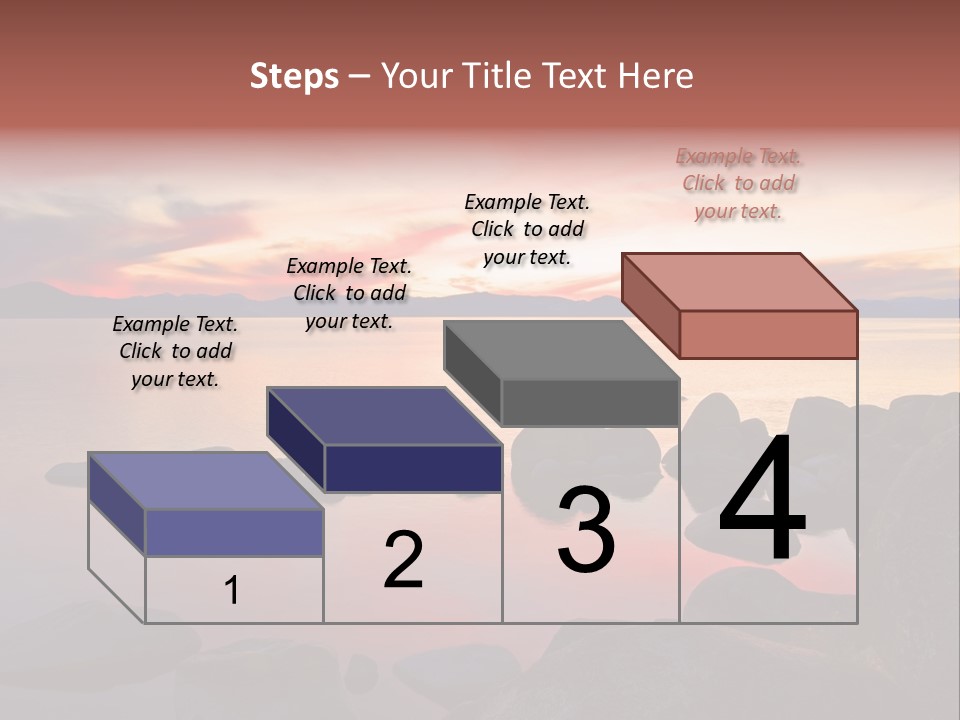 Steps – Your Title Text Here

Example Text. Click to add your text.

Example Text. Click to add your text.

Example Text. Click to add your text.

Example Text. Click to add your text.

1

2

3

4